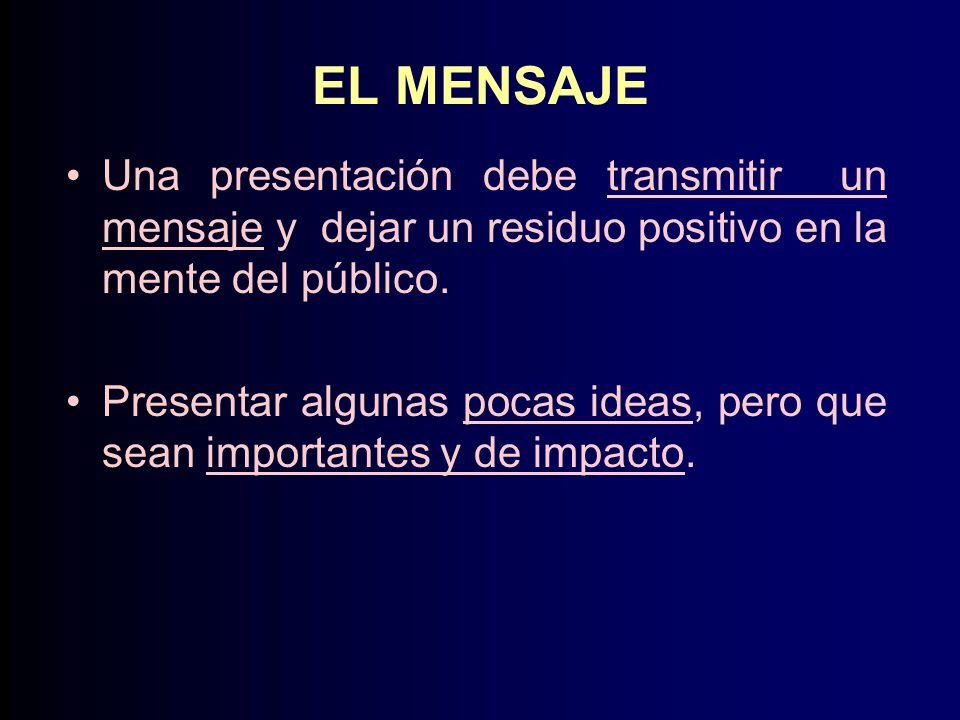 EL MENSAJE

• Una presentación debe transmitir un mensaje y dejar un residuo positivo en la mente del público.

• Presentar algunas pocas ideas, pero que sean importantes y de impacto.